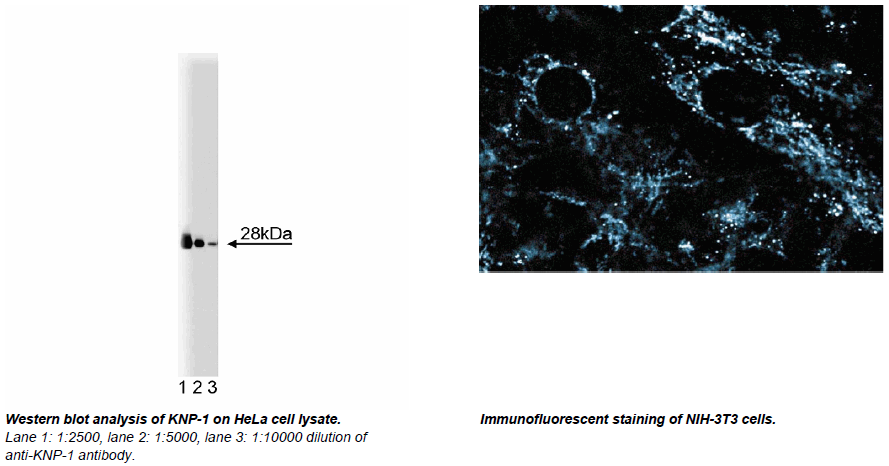 28kDa

1 2 3

Western blot analysis of KNP-1 on HeLa cell lysate.
Lane 1: 1:2500, lane 2: 1:5000, lane 3: 1:10000 dilution of anti-KNP-1 antibody.

Immunofluorescent staining of NIH-3T3 cells.